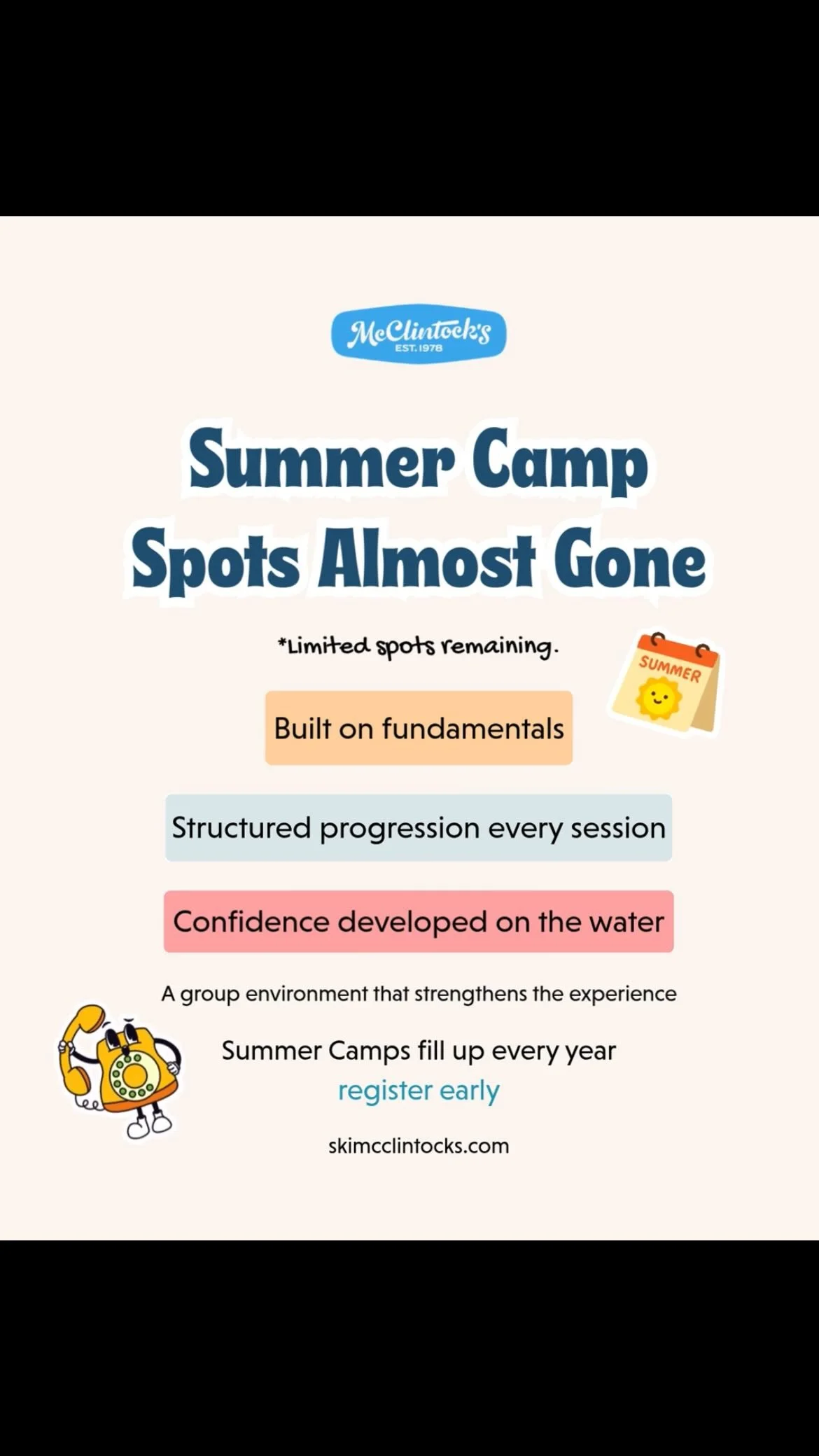 McClintock's
EST. 1978

Summer Camp
Spots Almost Gone

*Limited spots remaining.

SUMMER

Built on fundamentals

Structured progression every session

Confidence developed on the water

A group environment that strengthens the experience

Summer Camps fill up every year
register early

skimcclintocks.com